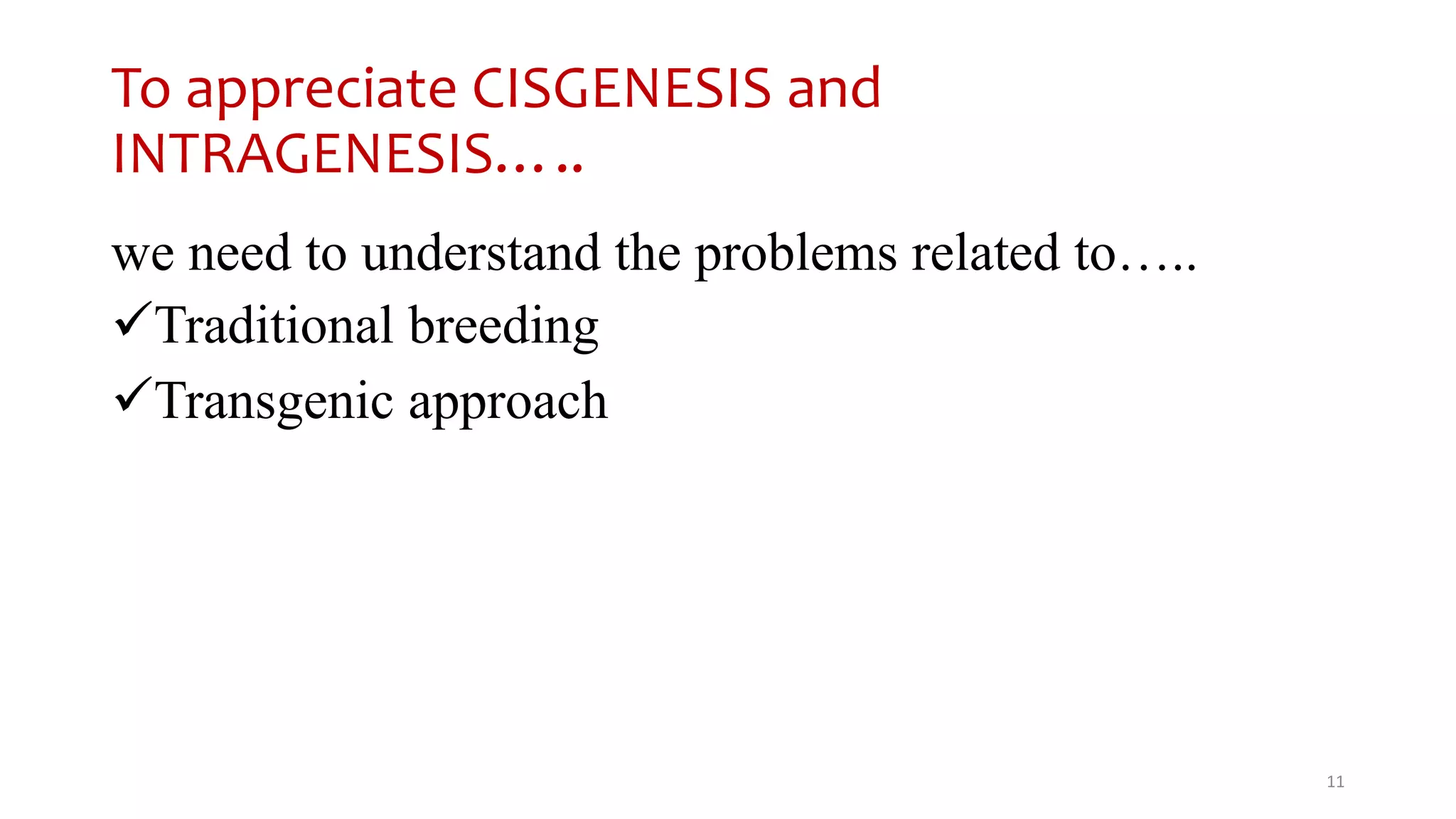 To appreciate CISGENESIS and INTRAGENESIS…..

we need to understand the problems related to…..
✓Traditional breeding
✓Transgenic approach

11